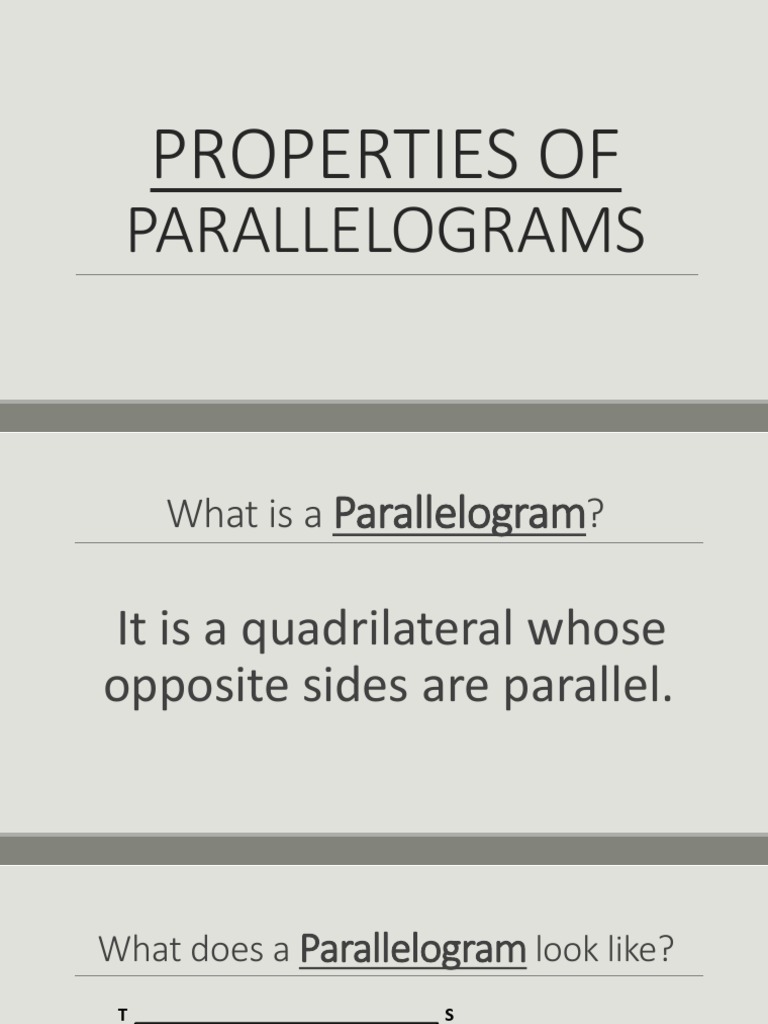 PROPERTIES OF PARALLELOGRAMS

What is a Parallelogram?

It is a quadrilateral whose opposite sides are parallel.

What does a Parallelogram look like?

T S